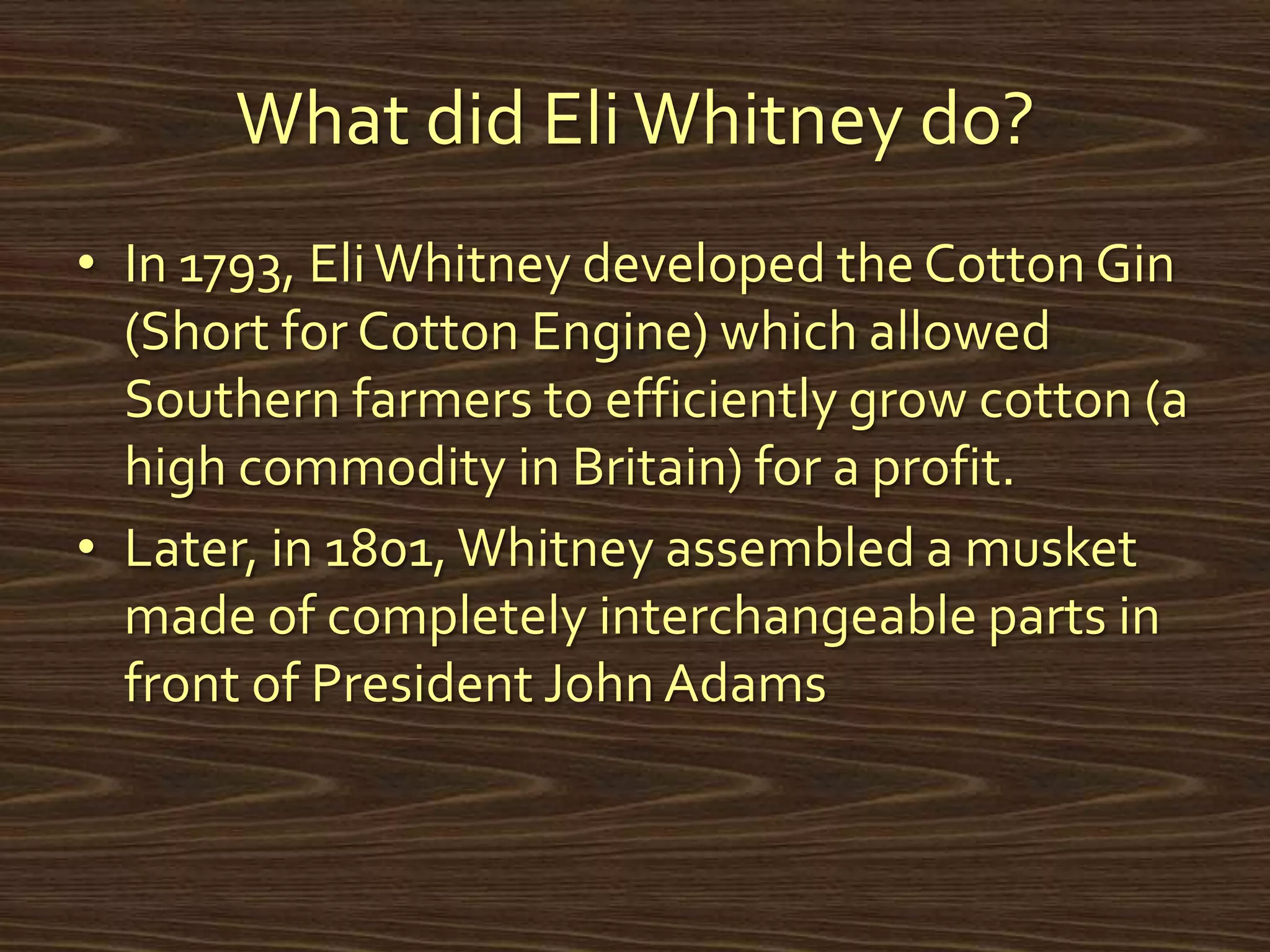 What did Eli Whitney do?

• In 1793, Eli Whitney developed the Cotton Gin (Short for Cotton Engine) which allowed Southern farmers to efficiently grow cotton (a high commodity in Britain) for a profit.
• Later, in 1801, Whitney assembled a musket made of completely interchangeable parts in front of President John Adams